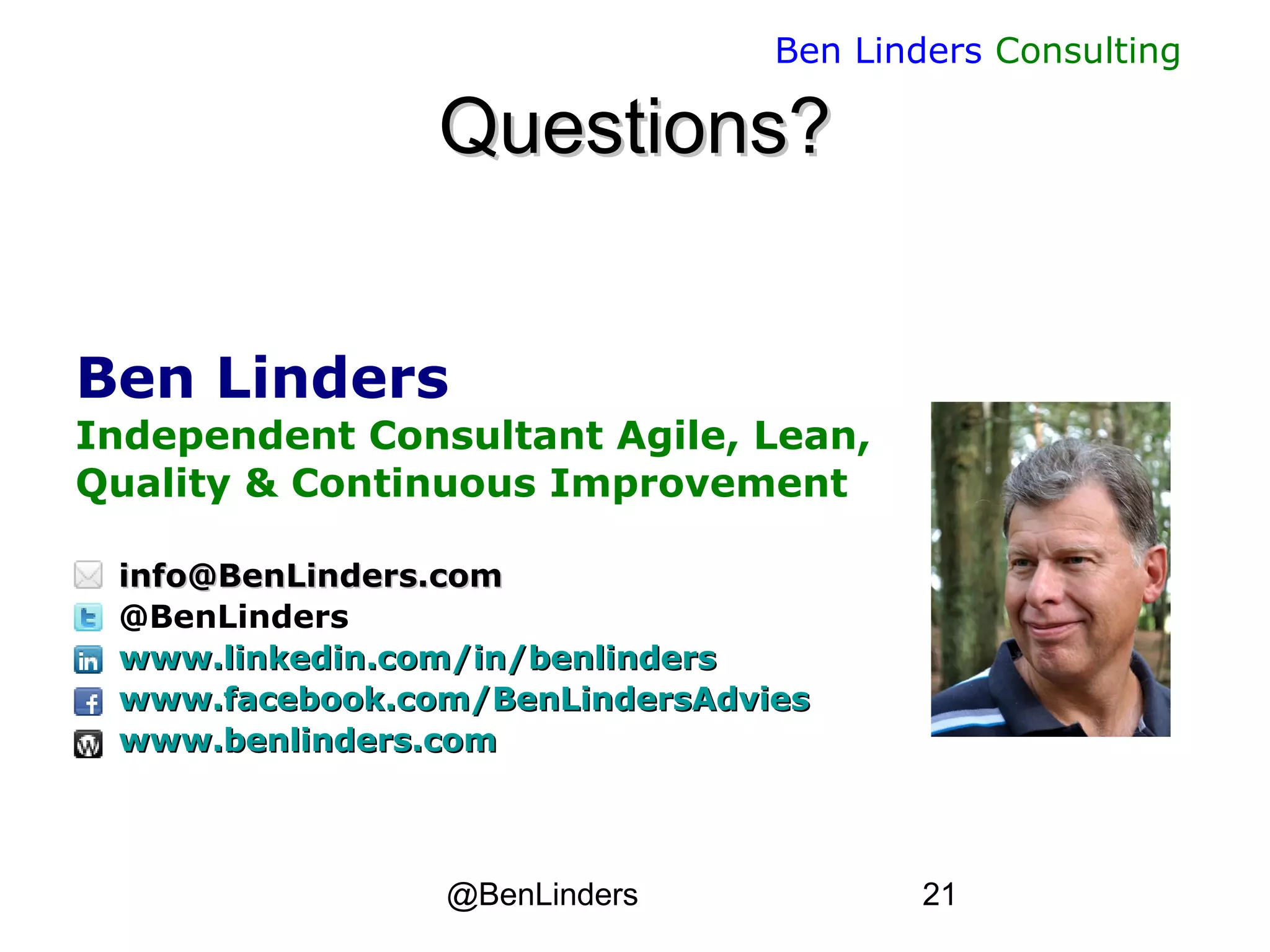 Ben Linders Consulting

Questions?

Ben Linders

Independent Consultant Agile, Lean, Quality & Continuous Improvement

info@BenLinders.com
@BenLinders
www.linkedin.com/in/benlinders
www.facebook.com/BenLindersAdvies
www.benlinders.com

@BenLinders 21